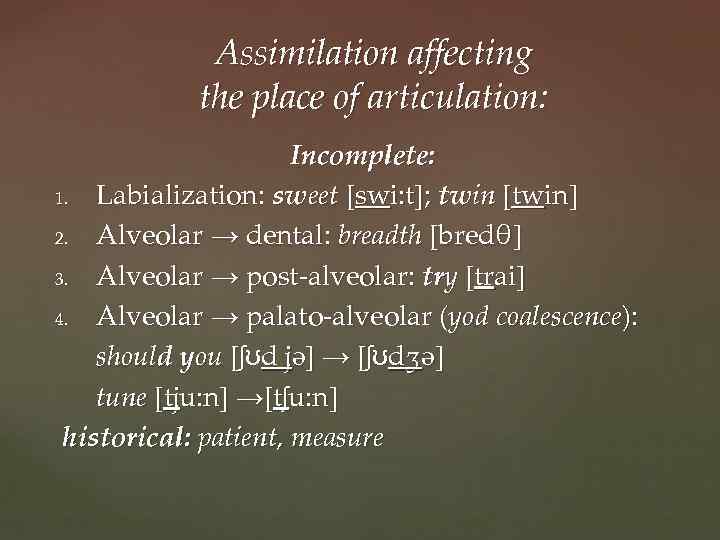 Assimilation affecting the place of articulation:

Incomplete:

1. Labialization: sweet [swi:t]; twin [twin]
2. Alveolar → dental: breadth [bredθ]
3. Alveolar → post-alveolar: try [trai]
4. Alveolar → palato-alveolar (yod coalescence): should you [ʃʊd jə] → [ʃʊdʒə]
tune [tju:n] →[tʃu:n]

historical: patient, measure